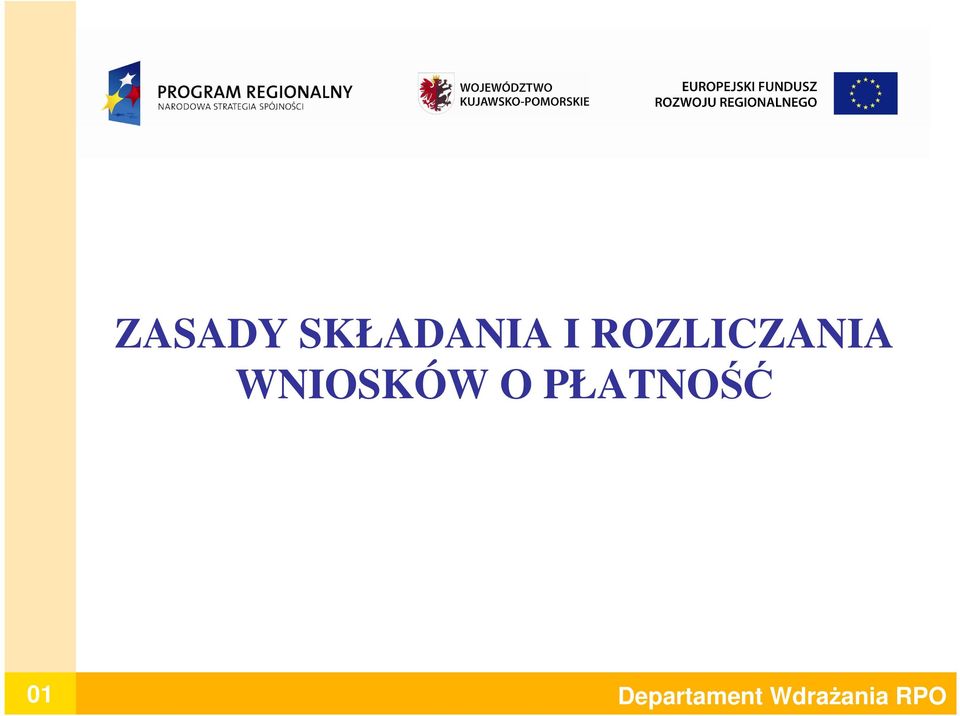 PROGRAM REGIONALNY
NARODOWA STRATEGIA SPÓJNOŚCI

WOJEWÓDZTWO
KUJAWSKO-POMORSKIE

EUROPEJSKI FUNDUSZ
ROZWOJU REGIONALNEGO

ZASADY SKŁADANIA I ROZLICZANIA WNIOSKÓW O PŁATNOŚĆ

01

Departament Wdrażania RPO